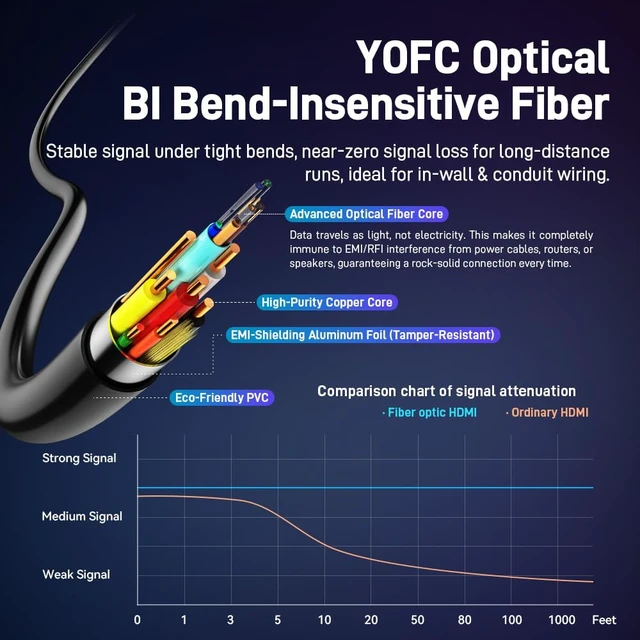 YOFC Optical
BI Bend-Insensitive Fiber

Stable signal under tight bends, near-zero signal loss for long-distance runs, ideal for in-wall & conduit wiring.

Advanced Optical Fiber Core

Data travels as light, not electricity. This makes it completely immune to EMI/RFI interference from power cables, routers, or speakers, guaranteeing a rock-solid connection every time.

High-Purity Copper Core

EMI-Shielding Aluminum Foil (Tamper-Resistant)

Eco-Friendly PVC

Comparison chart of signal attenuation

· Fiber optic HDMI · Ordinary HDMI

Strong Signal

Medium Signal

Weak Signal

0 1 3 5 10 20 50 80 100 1000 Feet